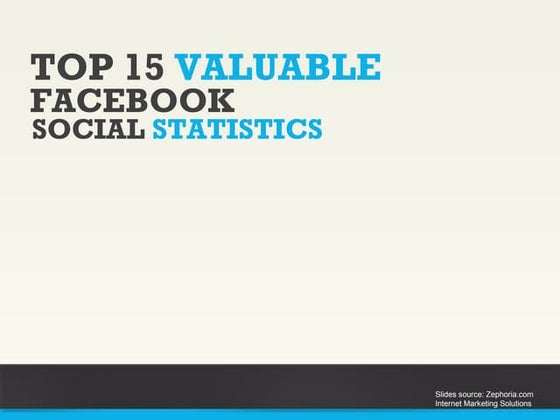 TOP 15 VALUABLE
FACEBOOK
SOCIAL STATISTICS

Slides source: Zephoria.com
Internet Marketing Solutions